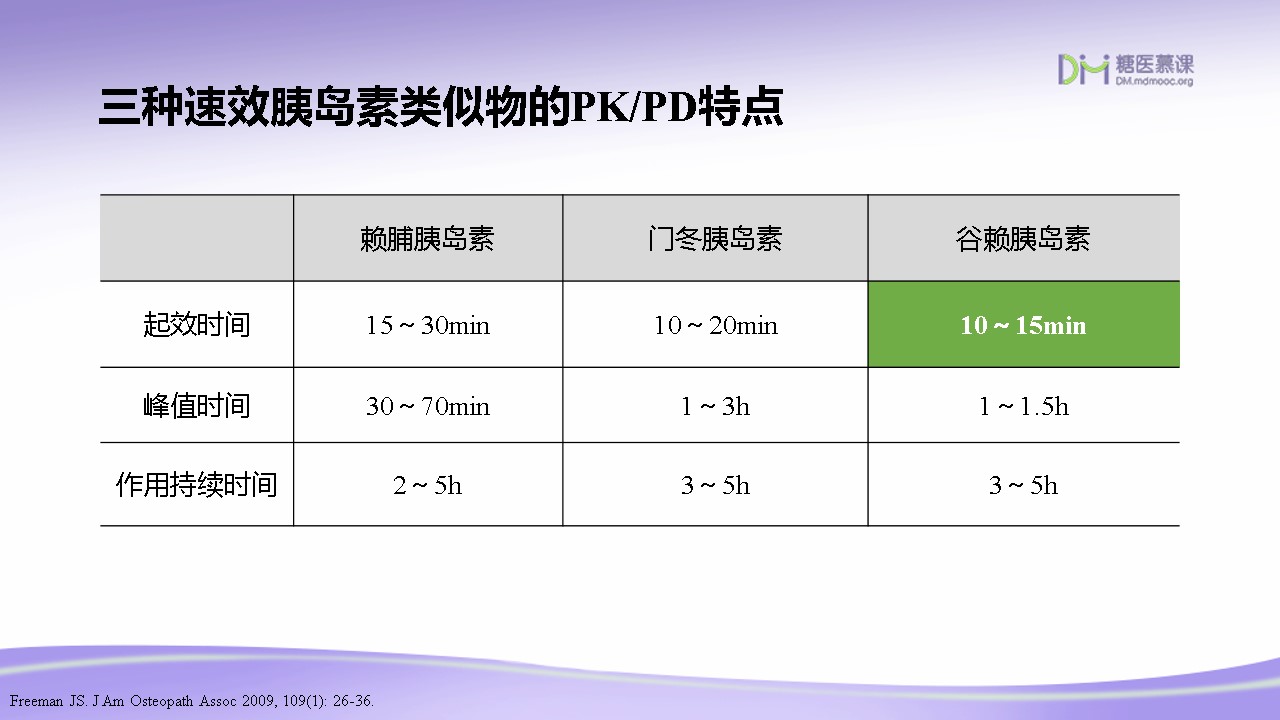 DM 糖医慕课
DM.mdmooc.org

三种速效胰岛素类似物的PK/PD特点

| | 赖脯胰岛素 | 门冬胰岛素 | 谷赖胰岛素 |
|---|---|---|---|
| 起效时间 | 15 ~ 30min | 10 ~ 20min | 10 ~ 15min |
| 峰值时间 | 30 ~ 70min | 1 ~ 3h | 1 ~ 1.5h |
| 作用持续时间 | 2 ~ 5h | 3 ~ 5h | 3 ~ 5h |

Freeman JS. J Am Osteopath Assoc 2009, 109(1): 26-36.